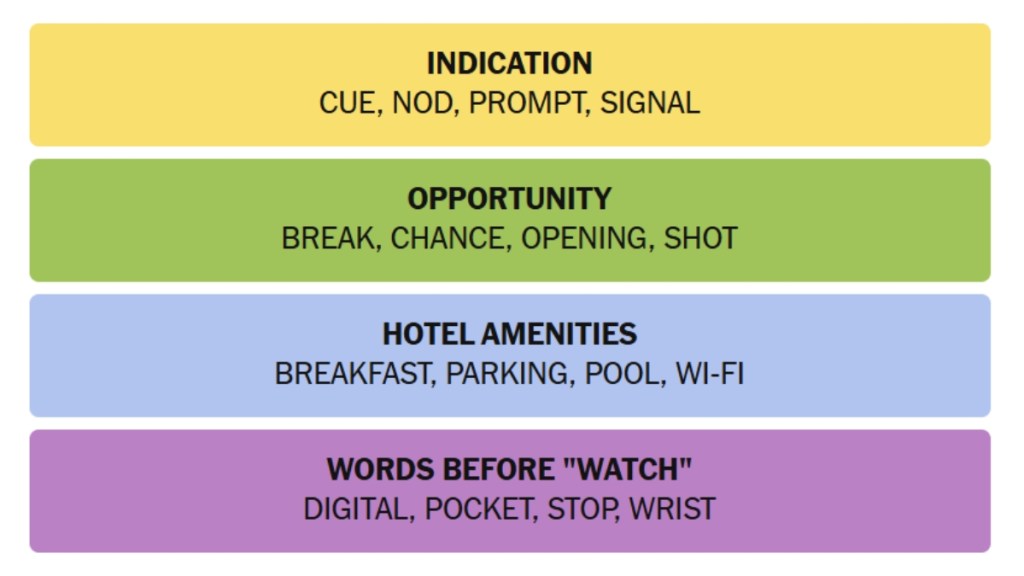 INDICATION
CUE, NOD, PROMPT, SIGNAL

OPPORTUNITY
BREAK, CHANCE, OPENING, SHOT

HOTEL AMENITIES
BREAKFAST, PARKING, POOL, WI-FI

WORDS BEFORE "WATCH"
DIGITAL, POCKET, STOP, WRIST